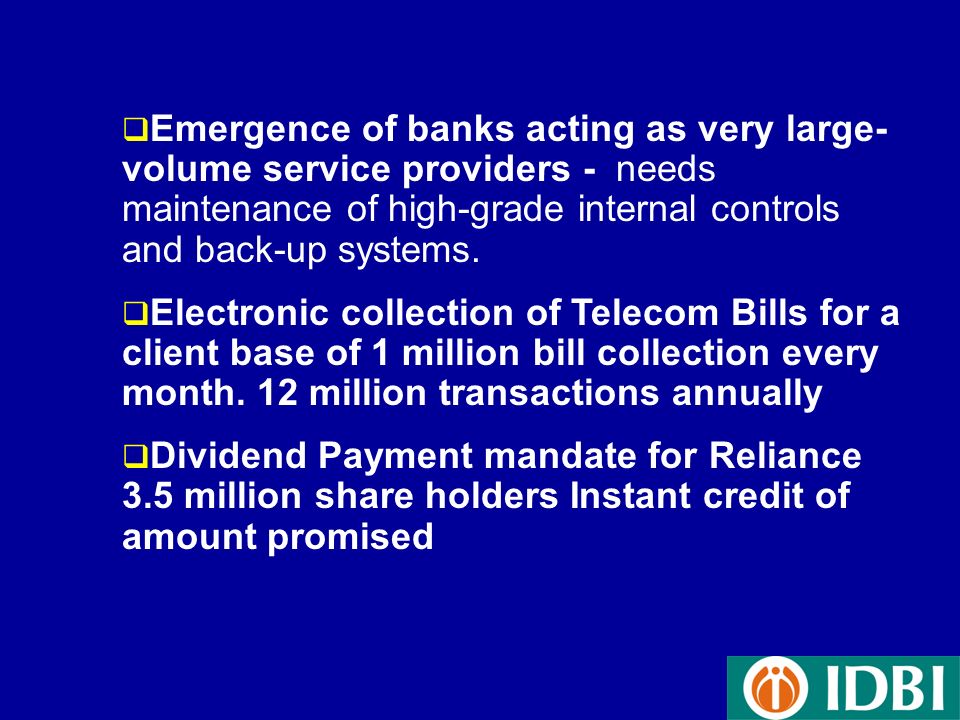 ❑Emergence of banks acting as very large-volume service providers - needs maintenance of high-grade internal controls and back-up systems.

❑Electronic collection of Telecom Bills for a client base of 1 million bill collection every month. 12 million transactions annually

❑Dividend Payment mandate for Reliance 3.5 million share holders Instant credit of amount promised

IDBI